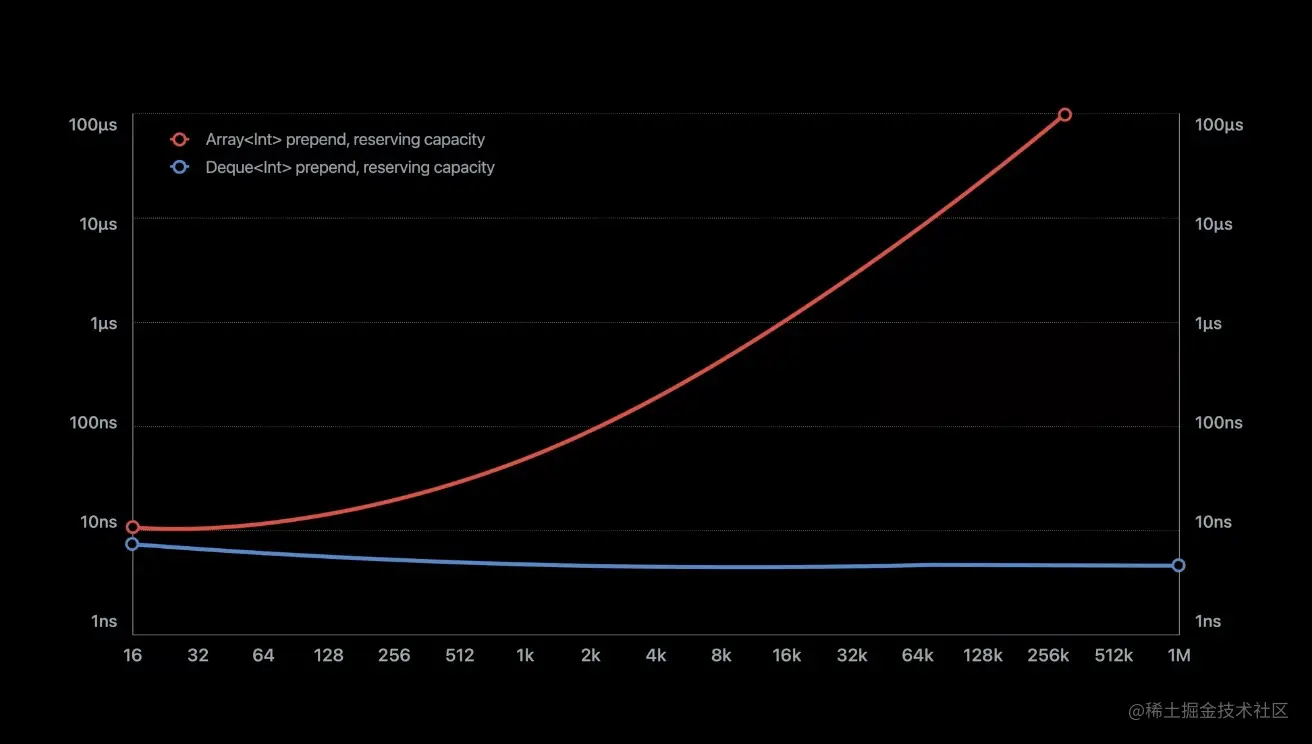 Array<Int> prepend, reserving capacity
Deque<Int> prepend, reserving capacity

100µs
10µs
1µs
100ns
10ns
1ns

100µs
10µs
1µs
100ns
10ns
1ns

16 32 64 128 256 512 1k 2k 4k 8k 16k 32k 64k 128k 256k 512k 1M

@稀土掘金技术社区